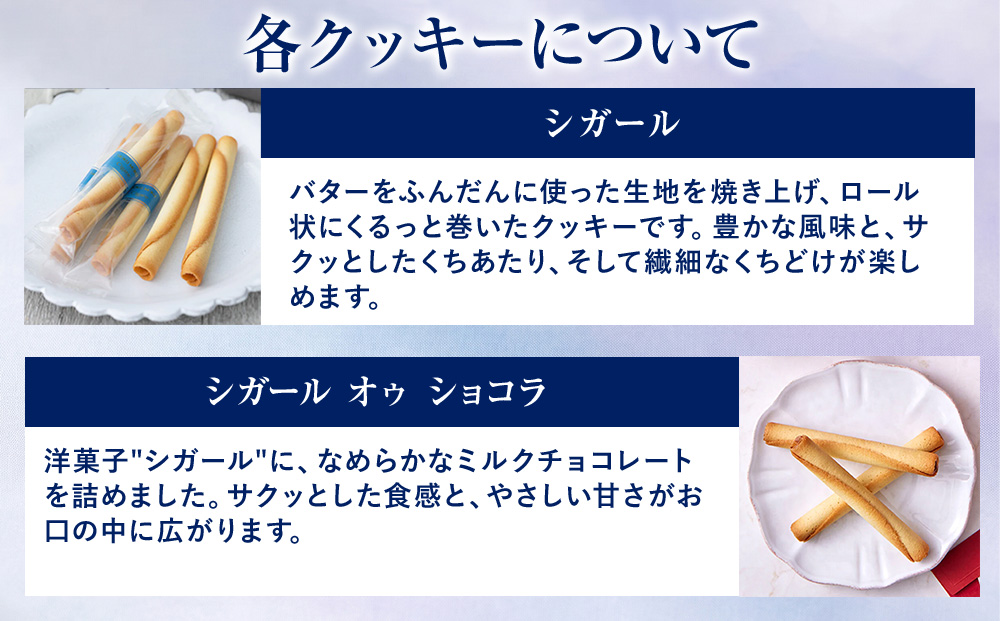 各クッキーについて

シガール

バターをふんだんに使った生地を焼き上げ、ロール状にくるっと巻いたクッキーです。豊かな風味と、サクッとしたくちあたり、そして繊細なくちどけが楽しめます。

シガール オゥ ショコラ

洋菓子"シガール"に、なめらかなミルクチョコレートを詰めました。サクッとした食感と、やさしい甘さがお口の中に広がります。